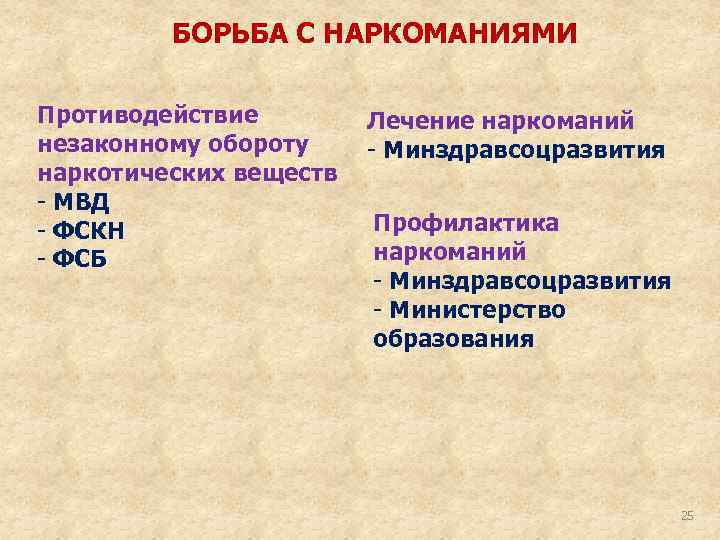 БОРЬБА С НАРКОМАНИЯМИ

Противодействие незаконному обороту наркотических веществ
- МВД
- ФСКН
- ФСБ

Лечение наркоманий
- Минздравсоцразвития

Профилактика наркоманий
- Минздравсоцразвития
- Министерство образования

25